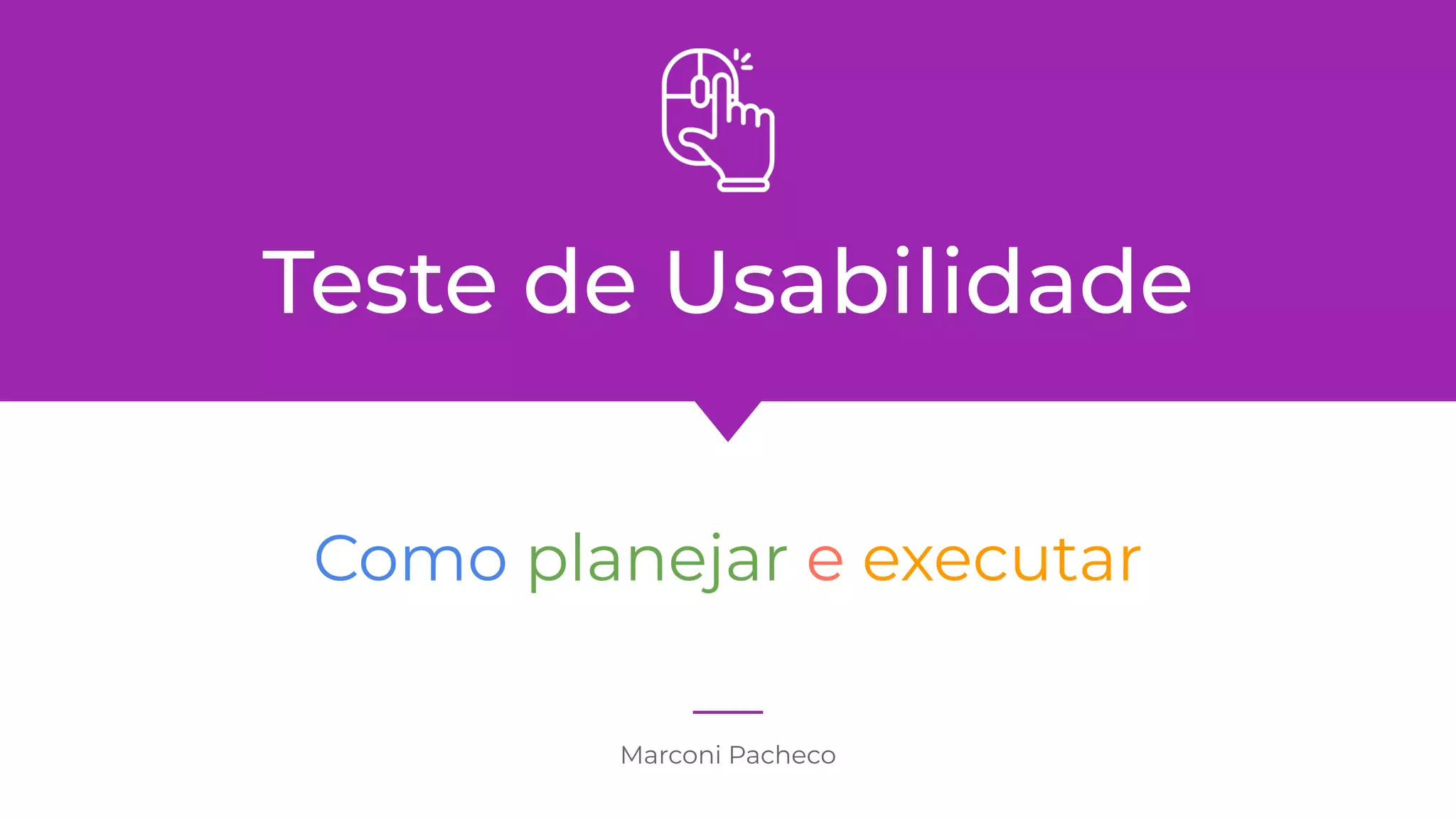 Teste de Usabilidade

Como planejar e executar

Marconi Pacheco